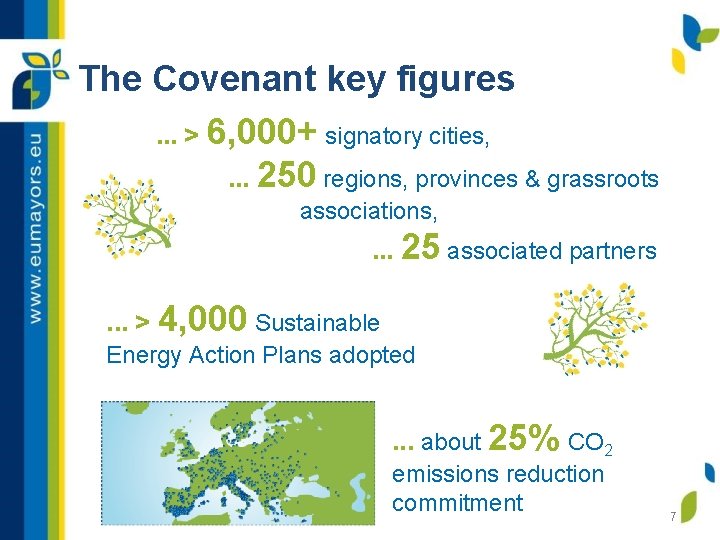 www.eumayors.eu

The Covenant key figures

... > 6,000+ signatory cities,

... 250 regions, provinces & grassroots associations,

... 25 associated partners

... > 4,000 Sustainable Energy Action Plans adopted

... about 25% $CO_2$ emissions reduction commitment

7